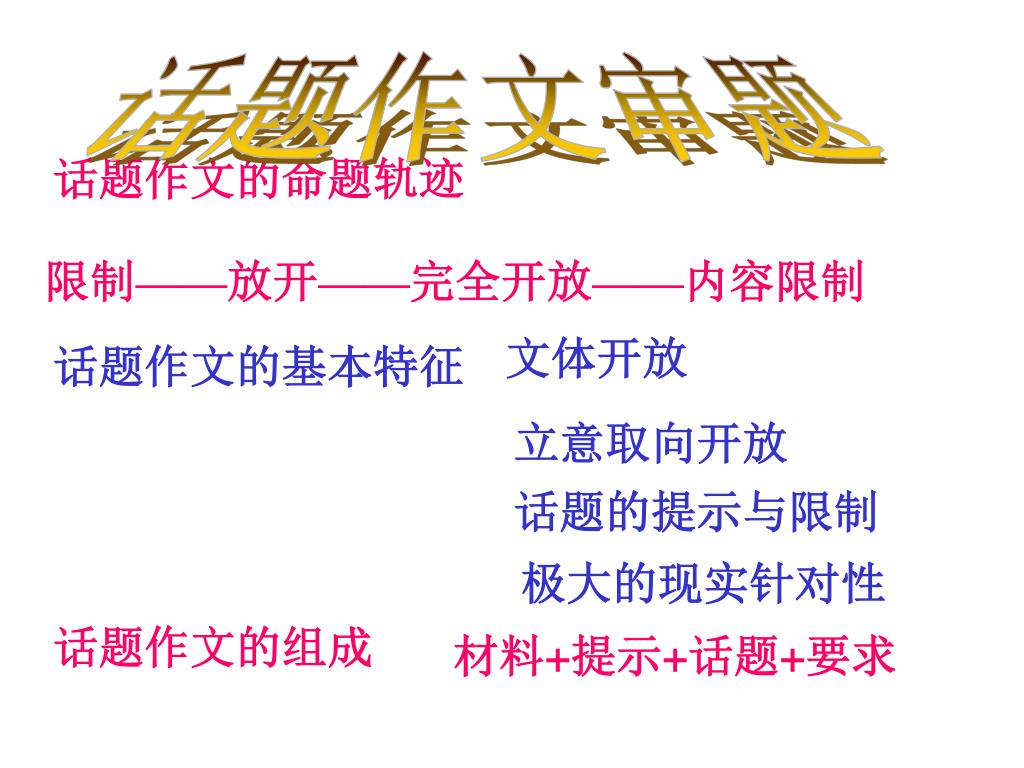 话题作文审题

话题作文的命题轨迹

限制——放开——完全开放——内容限制

话题作文的基本特征

文体开放

立意取向开放

话题的提示与限制

极大的现实针对性

话题作文的组成

材料+提示+话题+要求